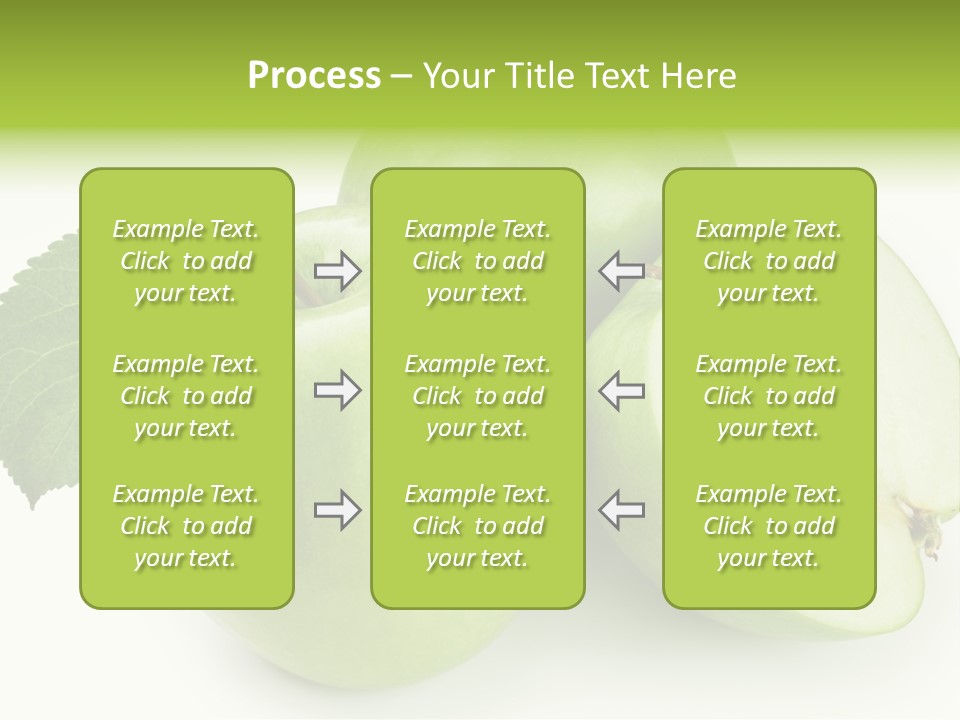 Process – Your Title Text Here

Example Text. Click to add your text.

Example Text. Click to add your text.

Example Text. Click to add your text.

Example Text. Click to add your text.

Example Text. Click to add your text.

Example Text. Click to add your text.

Example Text. Click to add your text.

Example Text. Click to add your text.

Example Text. Click to add your text.